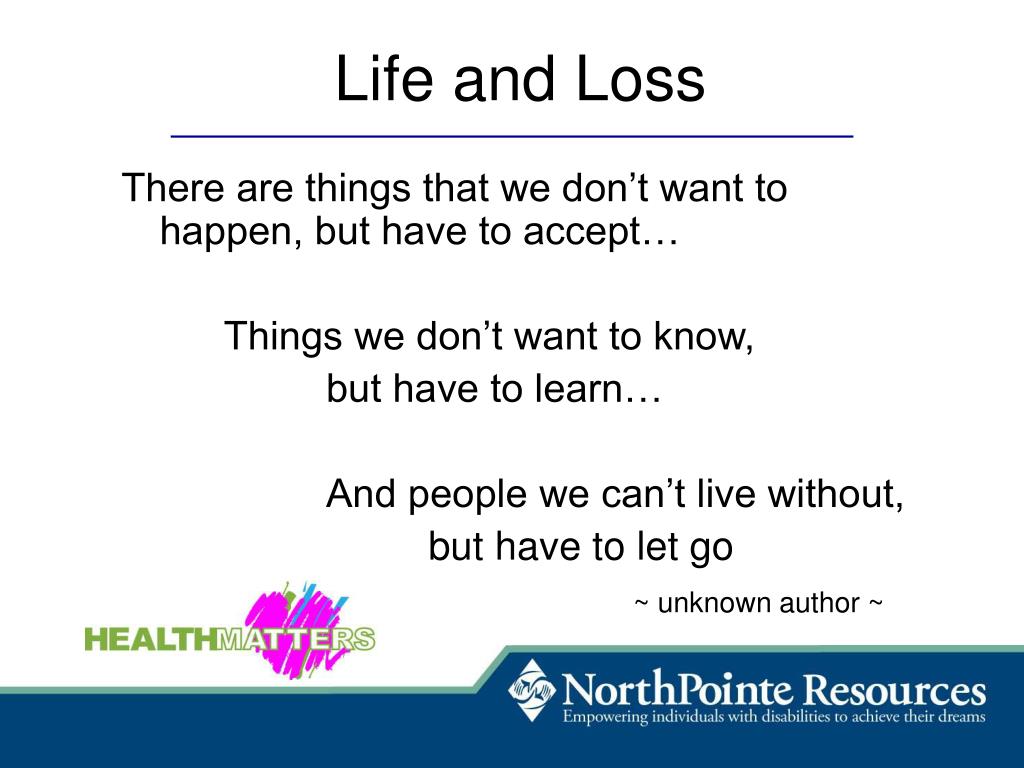 Life and Loss

There are things that we don’t want to happen, but have to accept…

Things we don’t want to know,
but have to learn…

And people we can’t live without,
but have to let go

~ unknown author ~

HEALTHMATTERS

NorthPointe Resources
Empowering individuals with disabilities to achieve their dreams